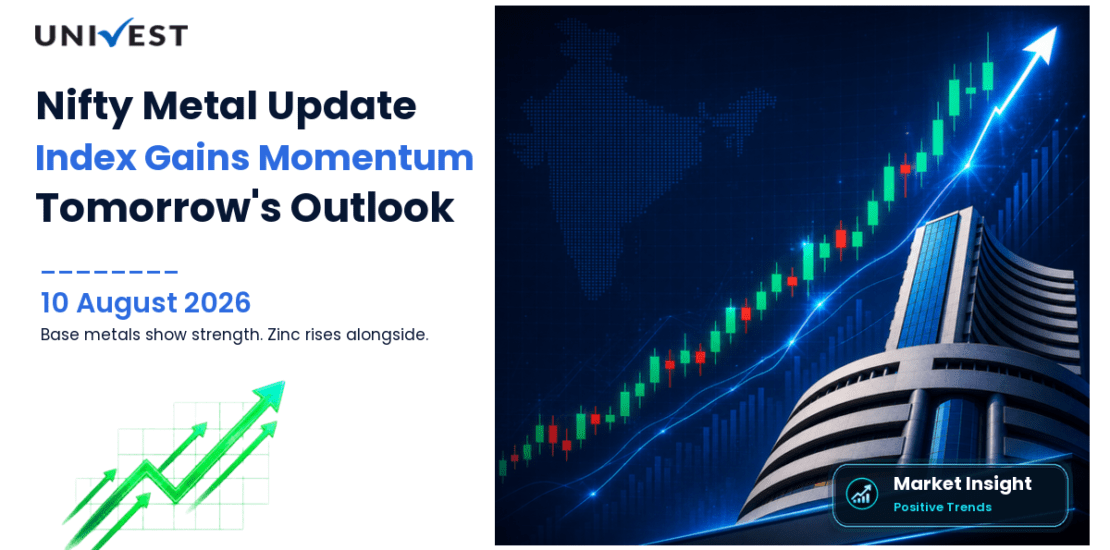 UNIVEST

Nifty Metal Update
Index Gains Momentum
Tomorrow's Outlook

10 August 2026
Base metals show strength. Zinc rises alongside.

Market Insight
Positive Trends